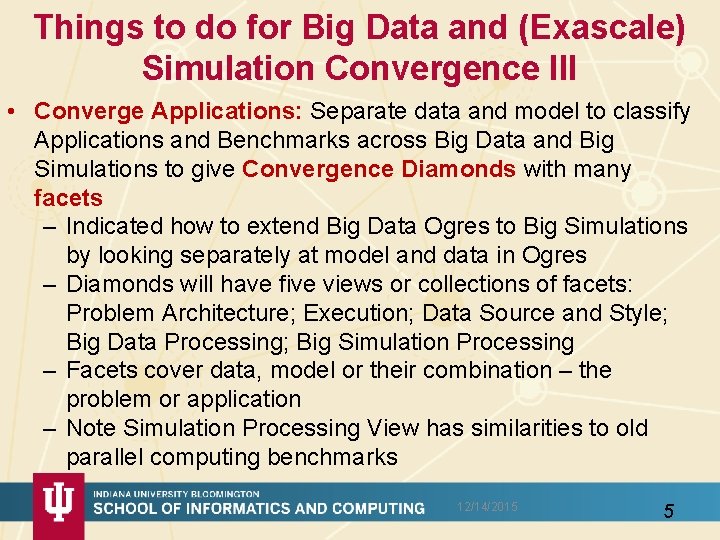 Things to do for Big Data and (Exascale) Simulation Convergence III

• Converge Applications: Separate data and model to classify Applications and Benchmarks across Big Data and Big Simulations to give Convergence Diamonds with many facets

– Indicated how to extend Big Data Ogres to Big Simulations by looking separately at model and data in Ogres

– Diamonds will have five views or collections of facets: Problem Architecture; Execution; Data Source and Style; Big Data Processing; Big Simulation Processing

– Facets cover data, model or their combination – the problem or application

– Note Simulation Processing View has similarities to old parallel computing benchmarks

INDIANA UNIVERSITY BLOOMINGTON
SCHOOL OF INFORMATICS AND COMPUTING
12/14/2015
5